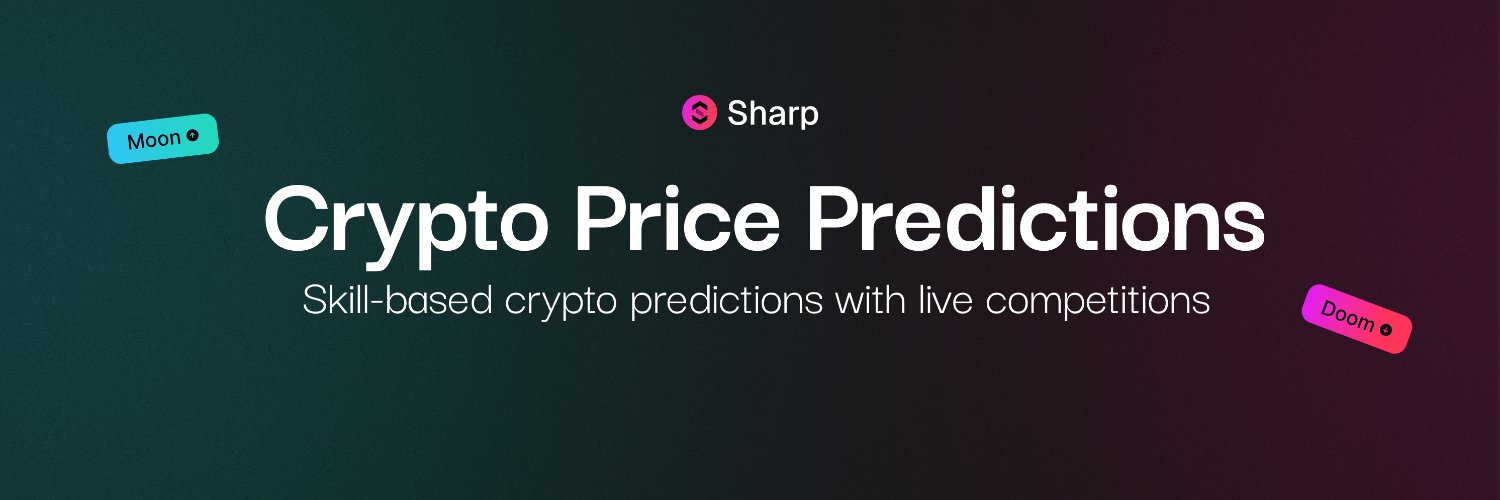 Sharp

Moon

Crypto Price Predictions

Skill-based crypto predictions with live competitions

Doom